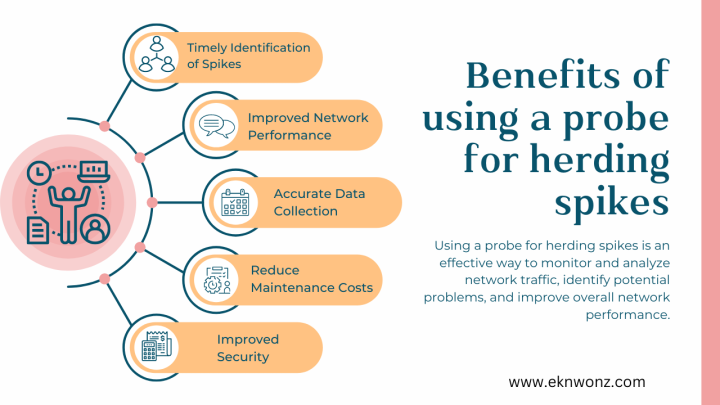 Timely Identification of Spikes

Improved Network Performance

Accurate Data Collection

Reduce Maintenance Costs

Improved Security

Benefits of using a probe for herding spikes

Using a probe for herding spikes is an effective way to monitor and analyze network traffic, identify potential problems, and improve overall network performance.

www.eknwonz.com